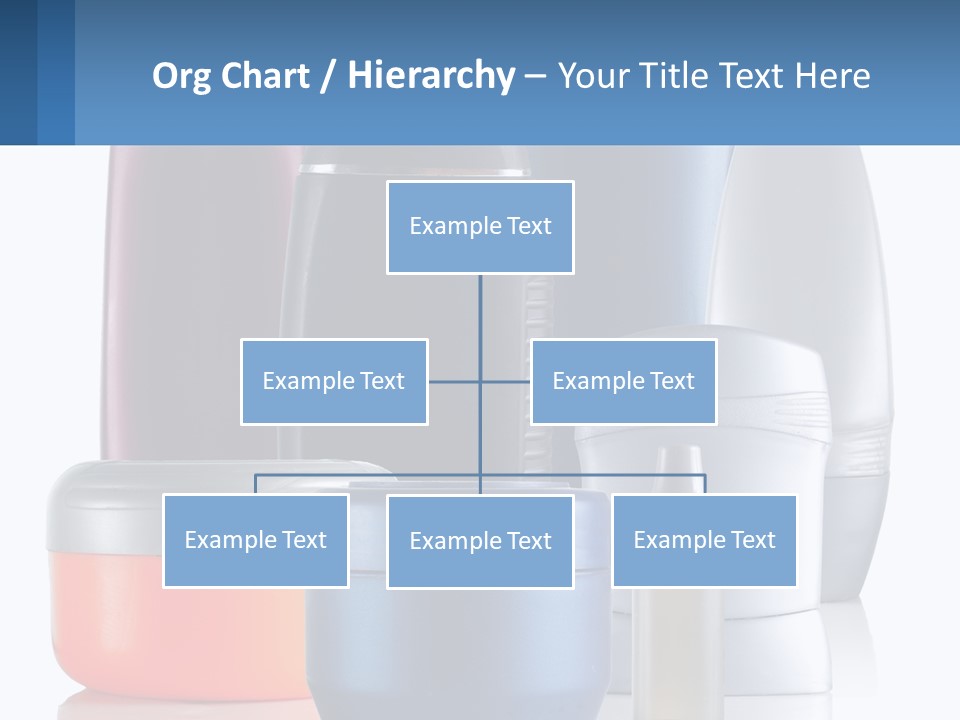 Org Chart / Hierarchy – Your Title Text Here

Example Text

Example Text

Example Text

Example Text

Example Text

Example Text